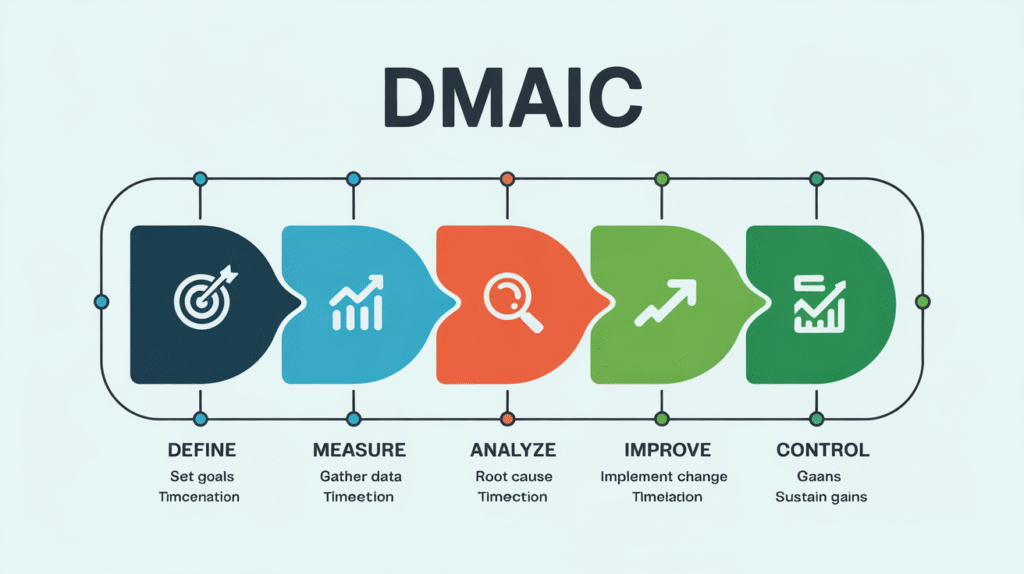 DMAIC

DEFINE
Set goals
Timcenation

MEASURE
Gather data
Timeetion

ANALYZE
Root cause
Timection

IMPROVE
Implement change
Timeladon

CONTROL
Gaans
Sustain gains